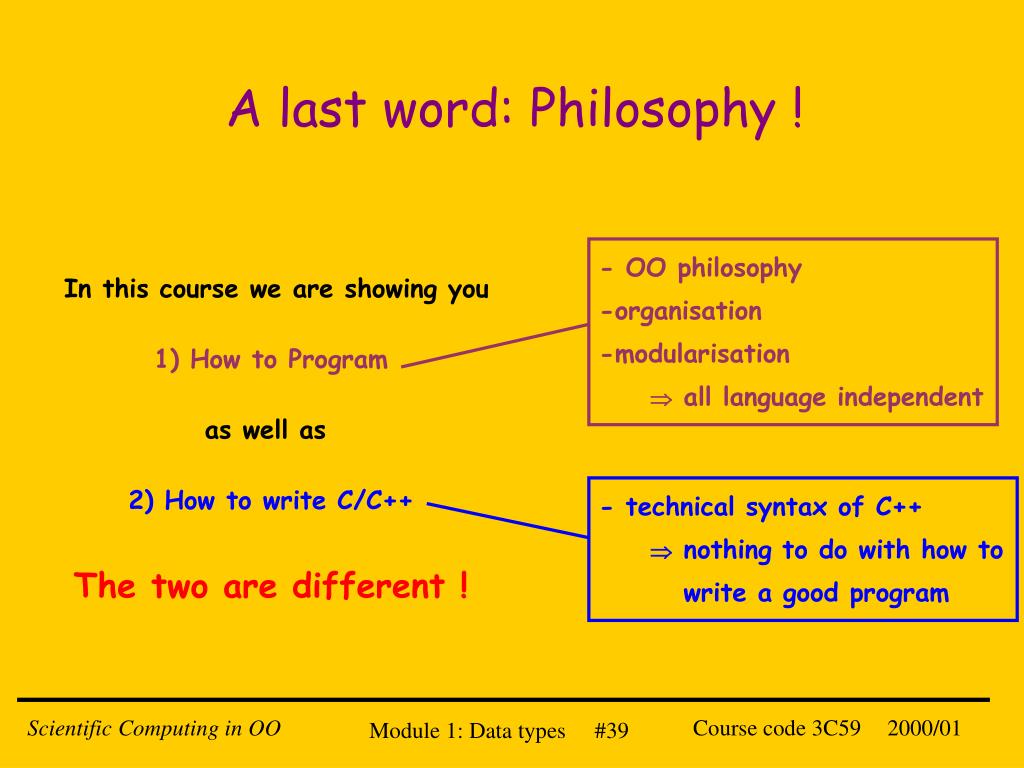 A last word: Philosophy !

In this course we are showing you

1) How to Program

as well as

2) How to write C/C++

The two are different !

- OO philosophy
-organisation
-modularisation
$\Rightarrow$ all language independent

- technical syntax of C++
$\Rightarrow$ nothing to do with how to write a good program

Scientific Computing in OO

Module 1: Data types #39

Course code 3C59 2000/01